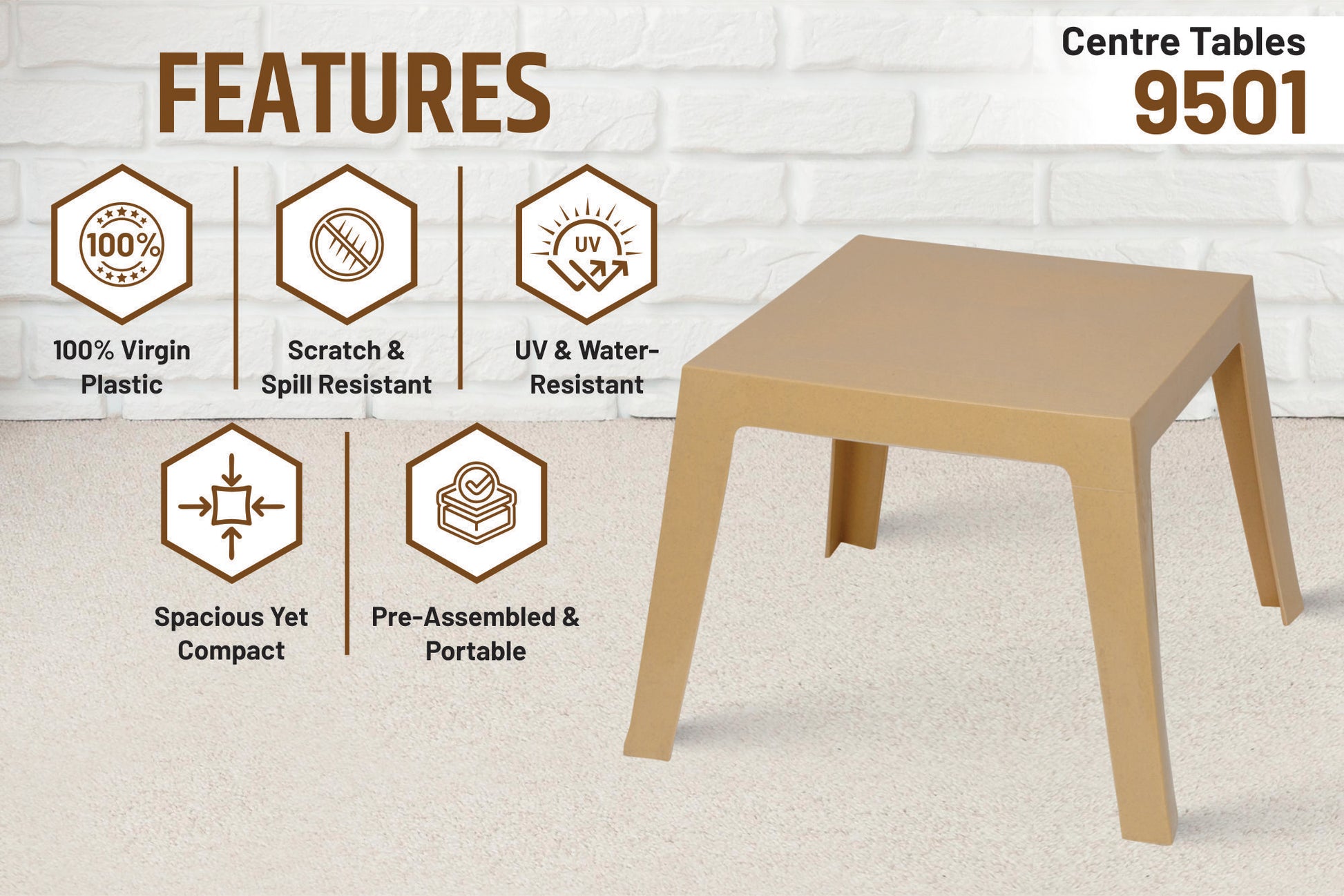 FEATURES

Centre Tables
9501

100%

100% Virgin Plastic

Scratch & Spill Resistant

UV

UV & Water-Resistant

Spacious Yet Compact

Pre-Assembled & Portable